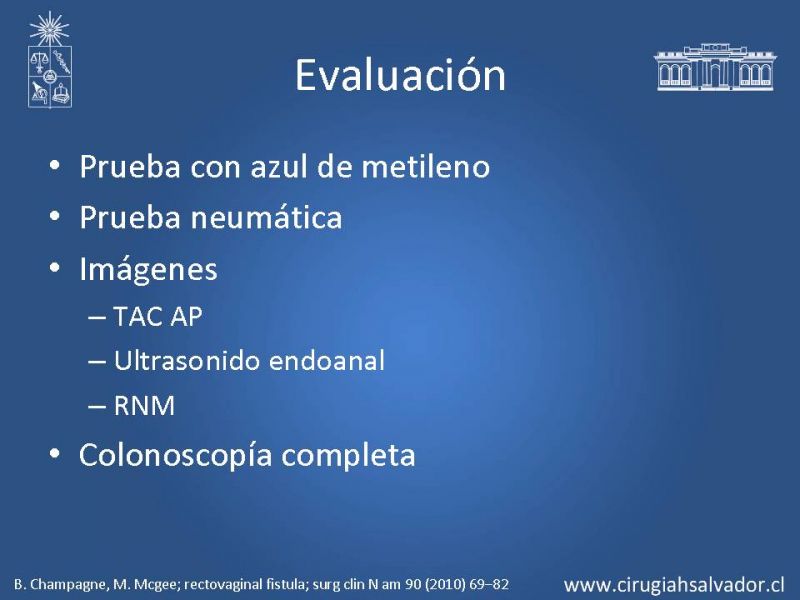 Evaluación

• Prueba con azul de metileno
• Prueba neumática
• Imágenes
– TAC AP
– Ultrasonido endoanal
– RNM
• Colonoscopía completa

B. Champagne, M. Mcgee; rectovaginal fistula; surg clin N am 90 (2010) 69–82

www.cirugiahsalvador.cl